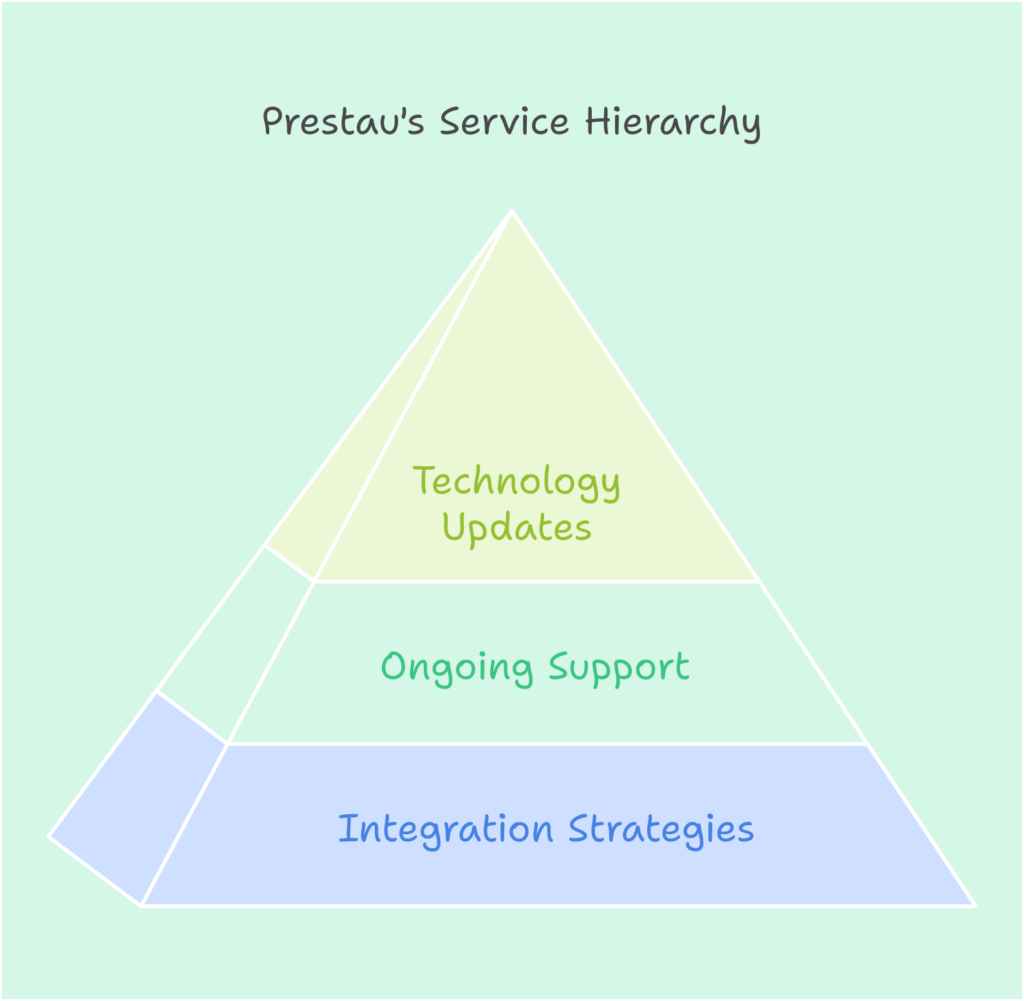 Prestau's Service Hierarchy

Technology Updates

Ongoing Support

Integration Strategies